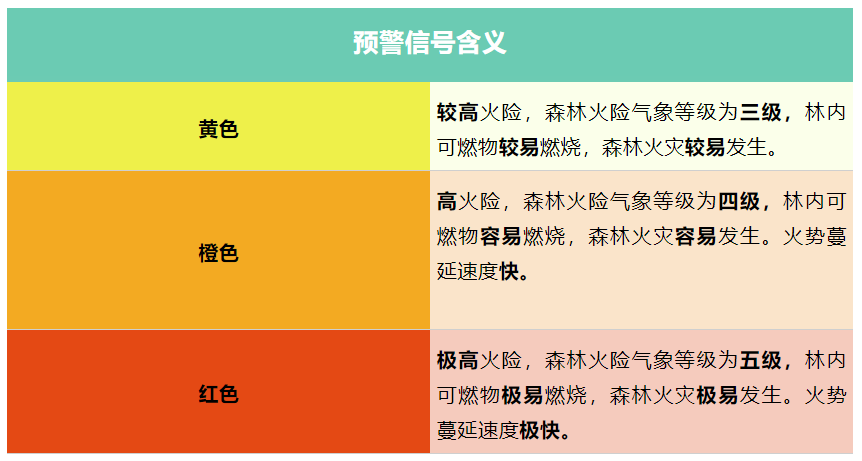 | 预警信号含义 | |
|---|---|
| 黄色 | 较高火险，森林火险气象等级为三级，林内可燃物较易燃烧，森林火灾较易发生。 |
| 橙色 | 高火险，森林火险气象等级为四级，林内可燃物容易燃烧，森林火灾容易发生。火势蔓延速度快。 |
| 红色 | 极高火险，森林火险气象等级为五级，林内可燃物极易燃烧，森林火灾极易发生。火势蔓延速度极快。 |